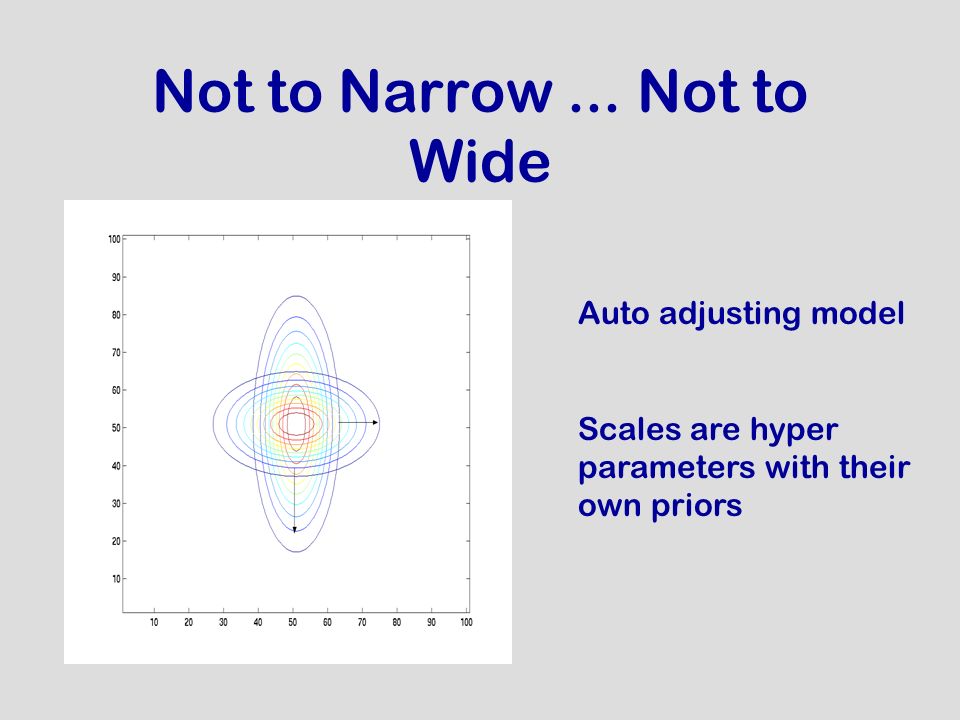 Not to Narrow … Not to Wide

100
90
80
70
60
50
40
30
20
10

10 20 30 40 50 60 70 80 90 100

Auto adjusting model

Scales are hyper parameters with their own priors